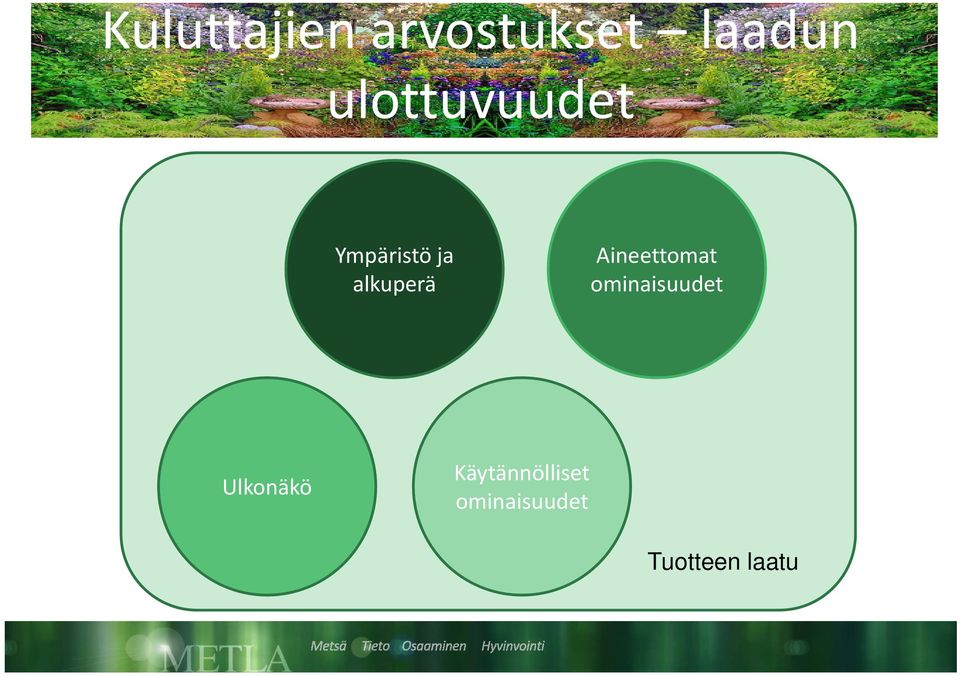 Kuluttajien arvostukset – laadun ulottuvuudet

Ympäristö ja alkuperä

Aineettomat ominaisuudet

Ulkonäkö

Käytännölliset ominaisuudet

Tuotteen laatu

METLA Metsä Tieto Osaaminen Hyvinvointi